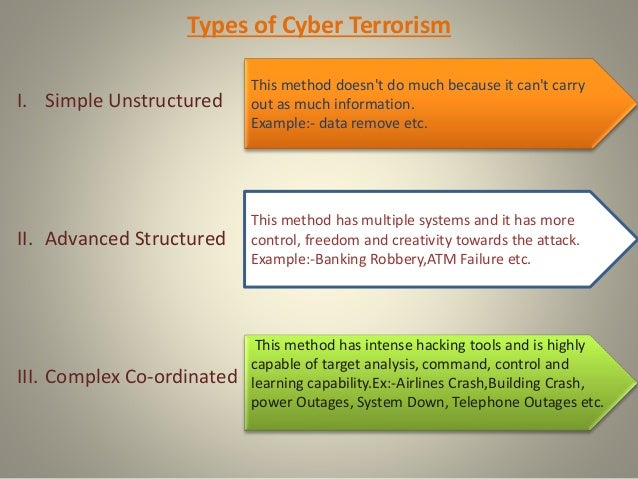 Types of Cyber Terrorism

I. Simple Unstructured

This method doesn't do much because it can't carry out as much information.
Example:- data remove etc.

II. Advanced Structured

This method has multiple systems and it has more control, freedom and creativity towards the attack.
Example:-Banking Robbery,ATM Failure etc.

III. Complex Co-ordinated

This method has intense hacking tools and is highly capable of target analysis, command, control and learning capability.Ex:-Airlines Crash,Building Crash, power Outages, System Down, Telephone Outages etc.